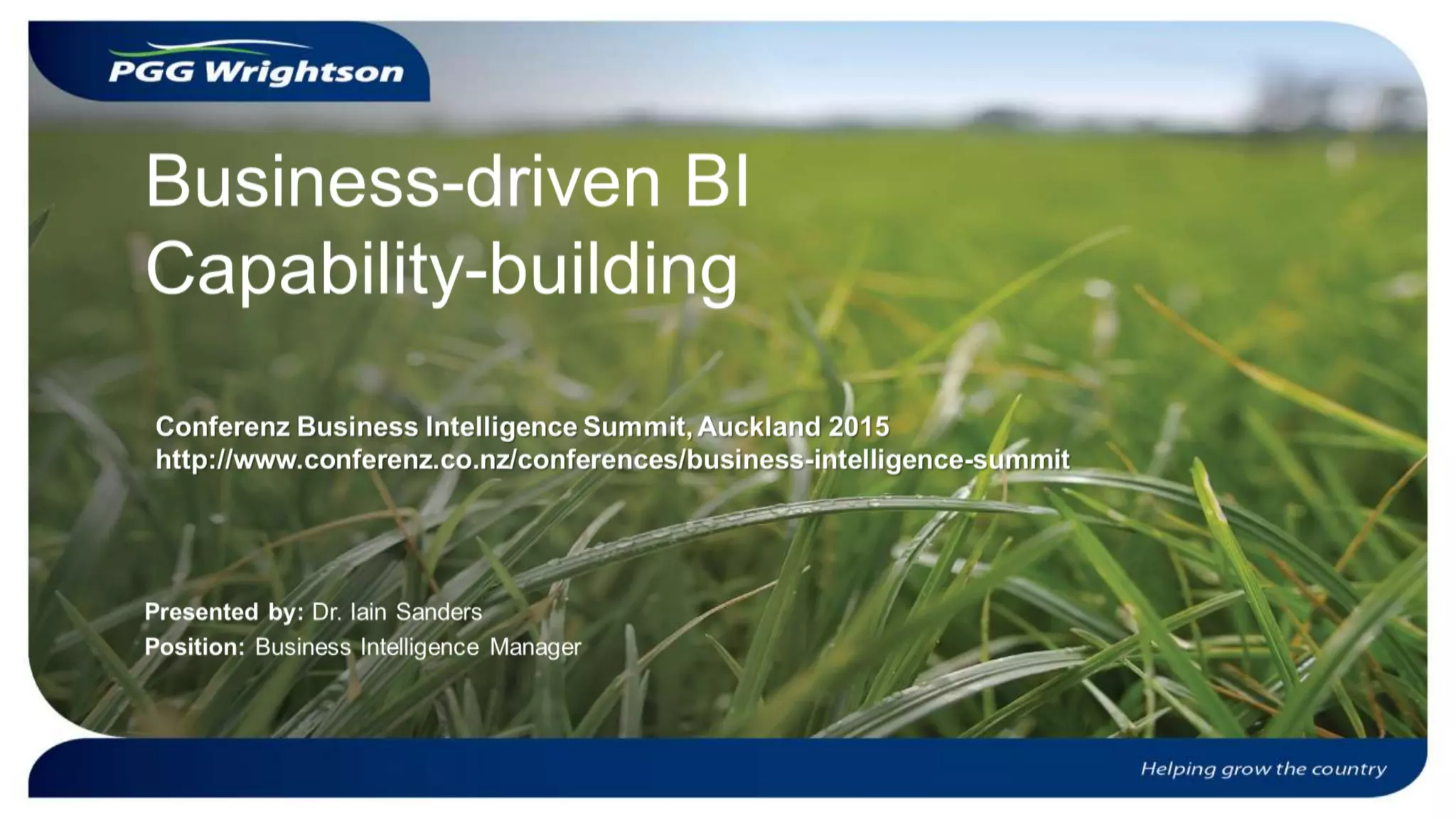 PGG Wrightson

Business-driven BI Capability-building

Conferenz Business Intelligence Summit, Auckland 2015
http://www.conferenz.co.nz/conferences/business-intelligence-summit

Presented by: Dr. Iain Sanders
Position: Business Intelligence Manager

Helping grow the country